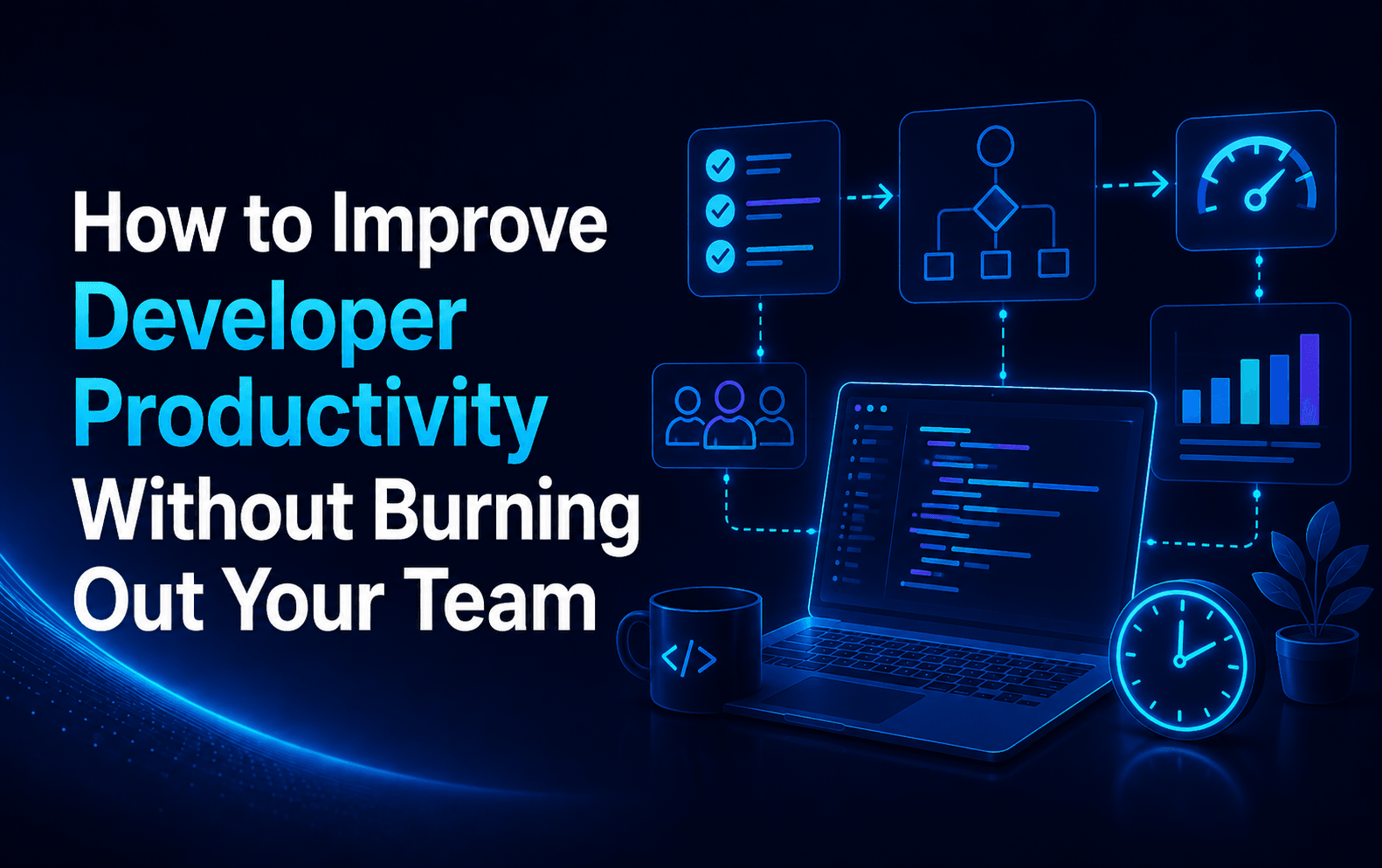 How to Improve Developer Productivity Without Burning Out Your Team

</>